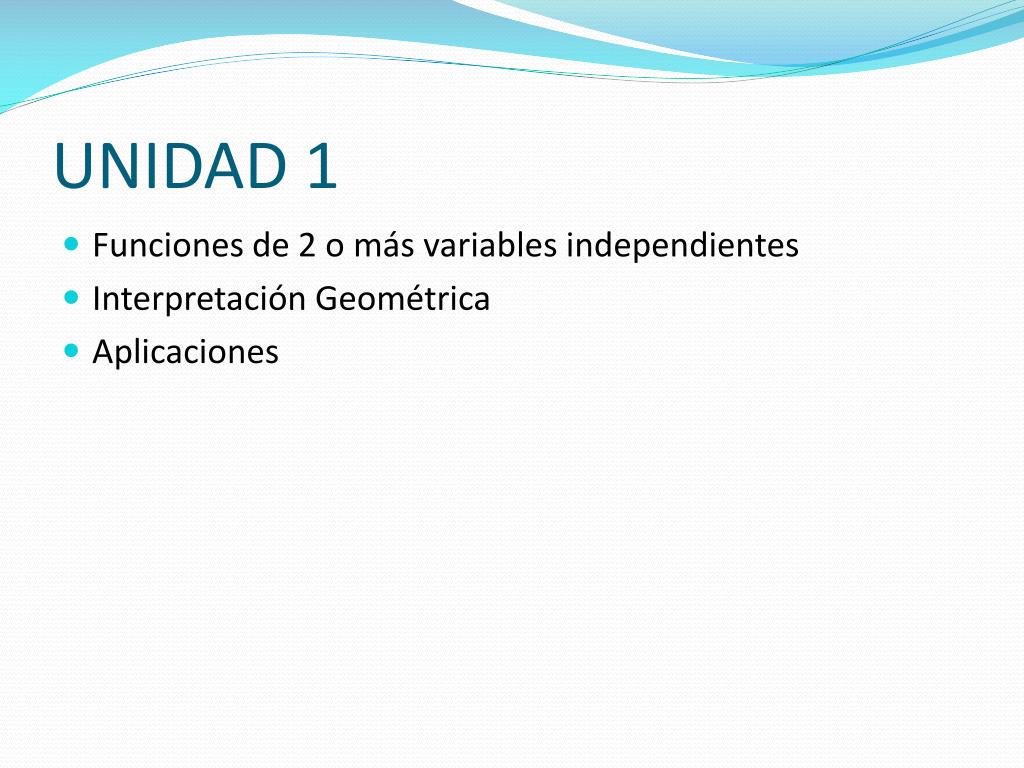 UNIDAD 1

- Funciones de 2 o más variables independientes
- Interpretación Geométrica
- Aplicaciones